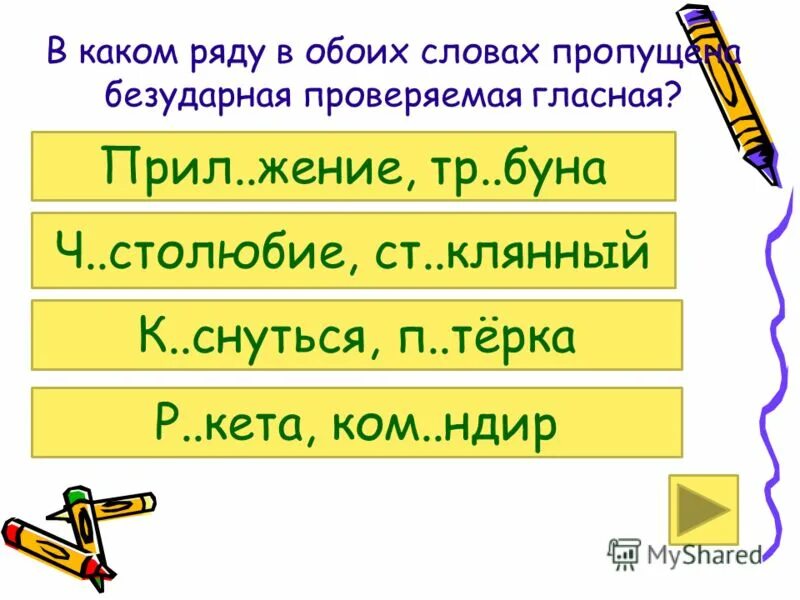 В каком ряду в обоих словах пропущена безударная проверяемая гласная?

Прил..жение, тр..буна

Ч..столюбие, ст..клянный

К..снуться, п..тёрка

Р..кета, ком..ндир

MyShared